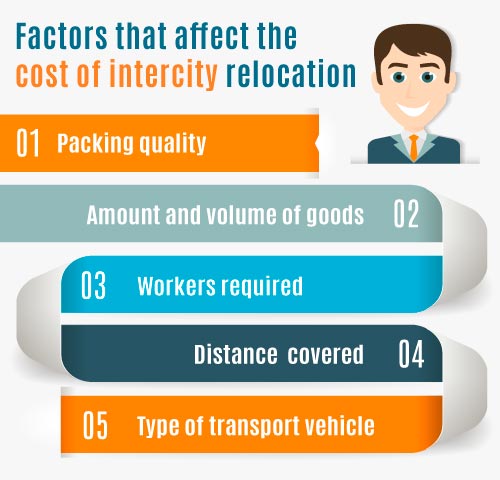 Factors that affect the cost of intercity relocation

01 Packing quality

Amount and volume of goods 02

03 Workers required

Distance covered 04

05 Type of transport vehicle